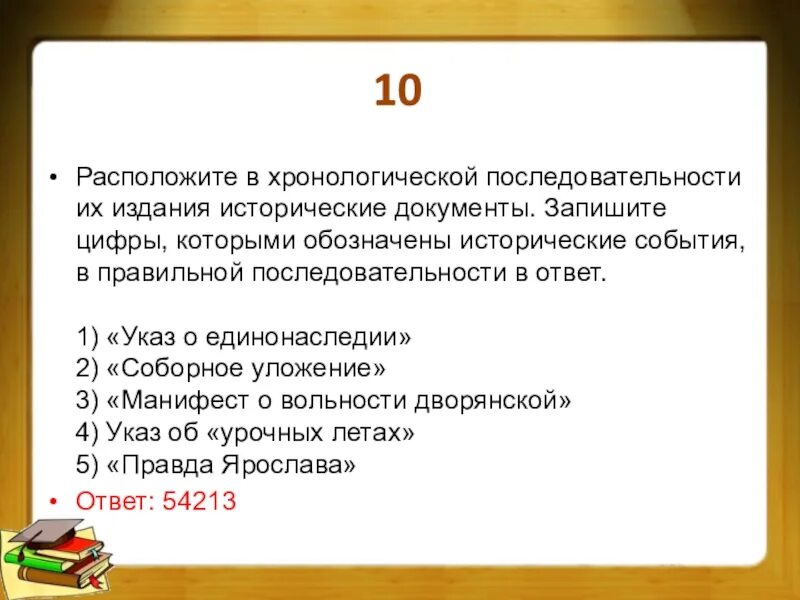 10

• Расположите в хронологической последовательности их издания исторические документы. Запишите цифры, которыми обозначены исторические события, в правильной последовательности в ответ.

1) «Указ о единонаследии»
2) «Соборное уложение»
3) «Манифест о вольности дворянской»
4) Указ об «урочных летах»
5) «Правда Ярослава»

• Ответ: 54213